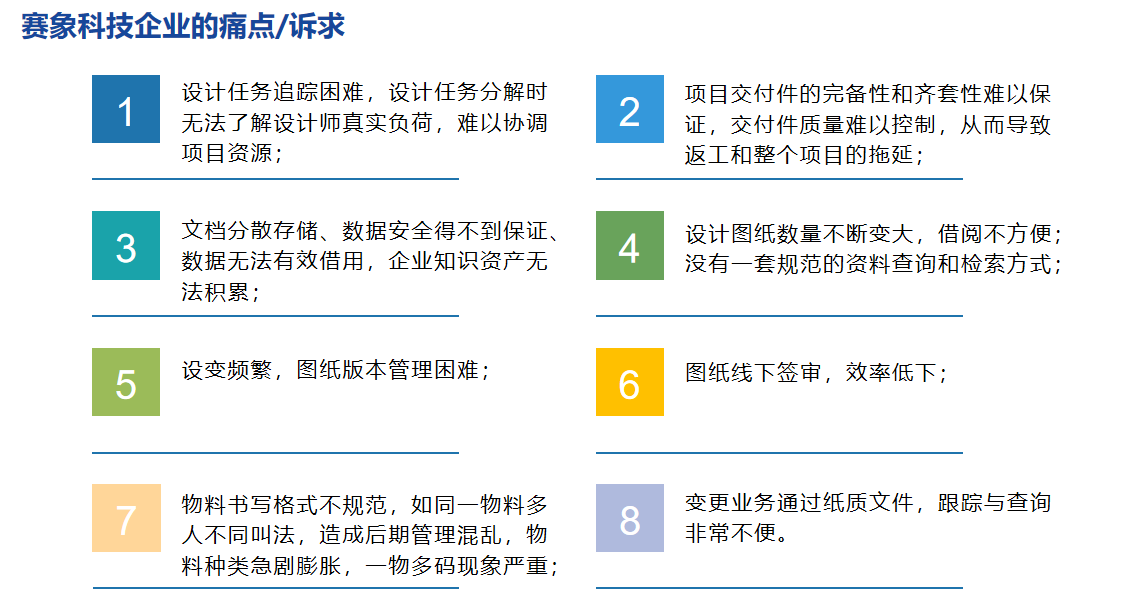 赛象科技企业的痛点/诉求

1

设计任务追踪困难，设计任务分解时无法了解设计师真实负荷，难以协调项目资源；

2

项目交付件的完备性和齐套性难以保证，交付件质量难以控制，从而导致返工和整个项目的拖延；

3

文档分散存储、数据安全得不到保证、数据无法有效借用，企业知识资产无法积累；

4

设计图纸数量不断变大，借阅不方便；没有一套规范的资料查询和检索方式；

5

设变频繁，图纸版本管理困难；

6

图纸线下签审，效率低下；

7

物料书写格式不规范，如同一物料多人不同叫法，造成后期管理混乱，物料种类急剧膨胀，一物多码现象严重；

8

变更业务通过纸质文件，跟踪与查询非常不便。